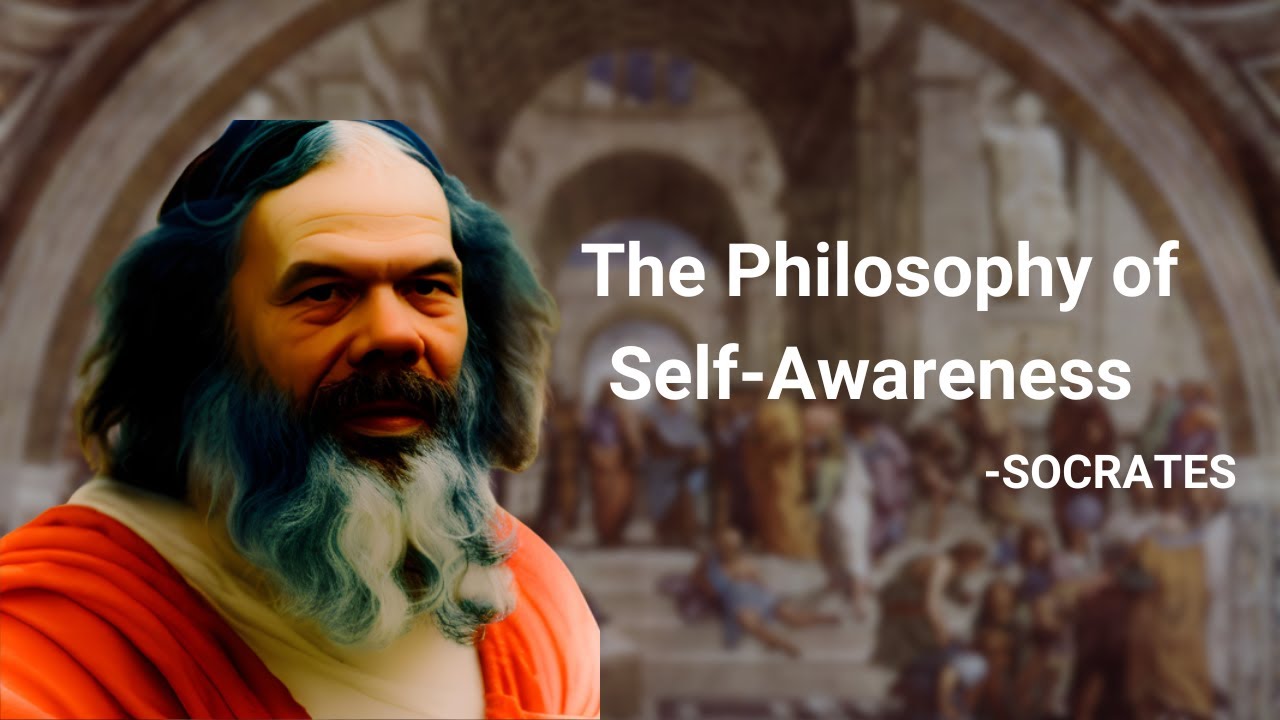 The Philosophy of Self-Awareness

-SOCRATES